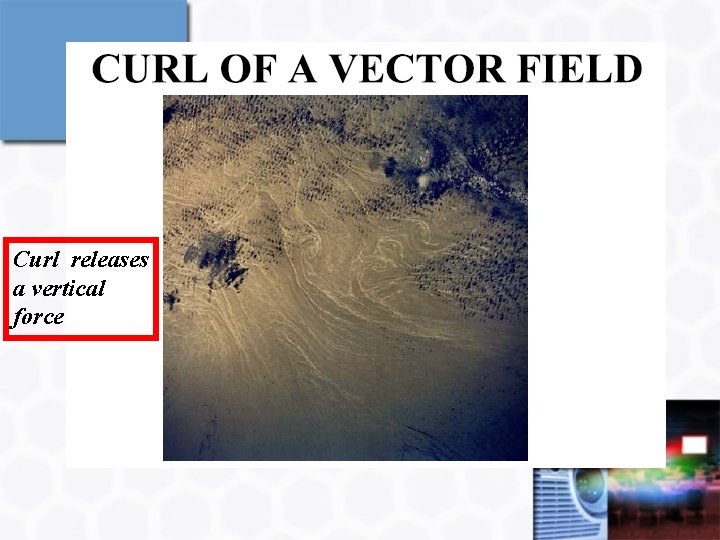 CURL OF A VECTOR FIELD

Curl releases a vertical force